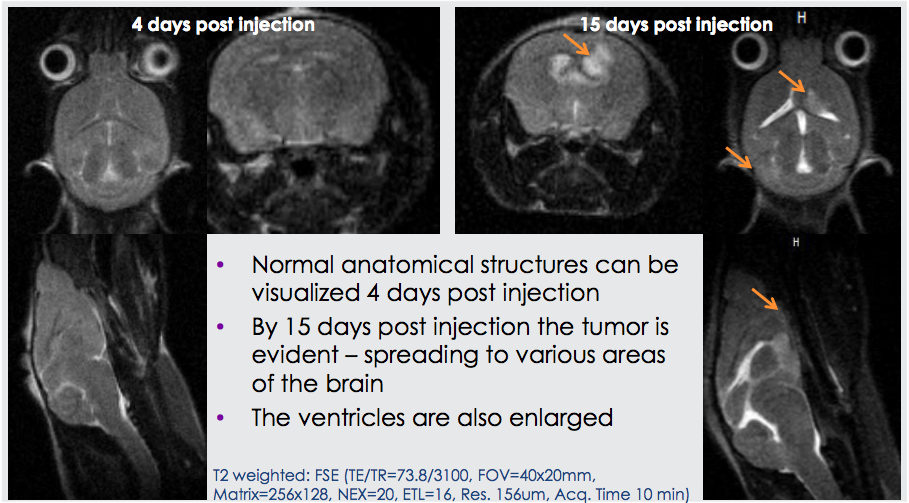 4 days post injection

15 days post injection

H

H

• Normal anatomical structures can be visualized 4 days post injection
• By 15 days post injection the tumor is evident – spreading to various areas of the brain
• The ventricles are also enlarged

T2 weighted: FSE (TE/TR=73.8/3100, FOV=40x20mm, Matrix=256x128, NEX=20, ETL=16, Res. 156um, Acq. Time 10 min)